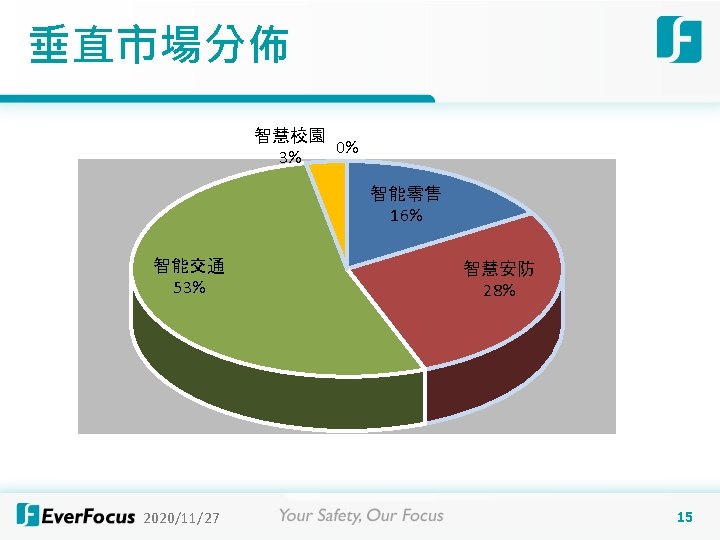 垂直市場分佈

智慧校園
3%

0%

智能零售
16%

智慧安防
28%

智能交通
53%

EverFocus 2020/11/27

Your Safety, Our Focus

15